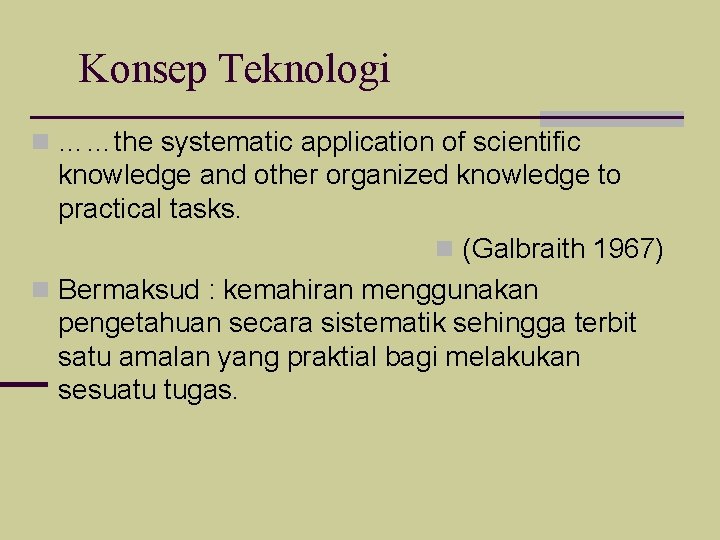 Konsep Teknologi

……the systematic application of scientific knowledge and other organized knowledge to practical tasks.

(Galbraith 1967)

Bermaksud : kemahiran menggunakan pengetahuan secara sistematik sehingga terbit satu amalan yang praktial bagi melakukan sesuatu tugas.